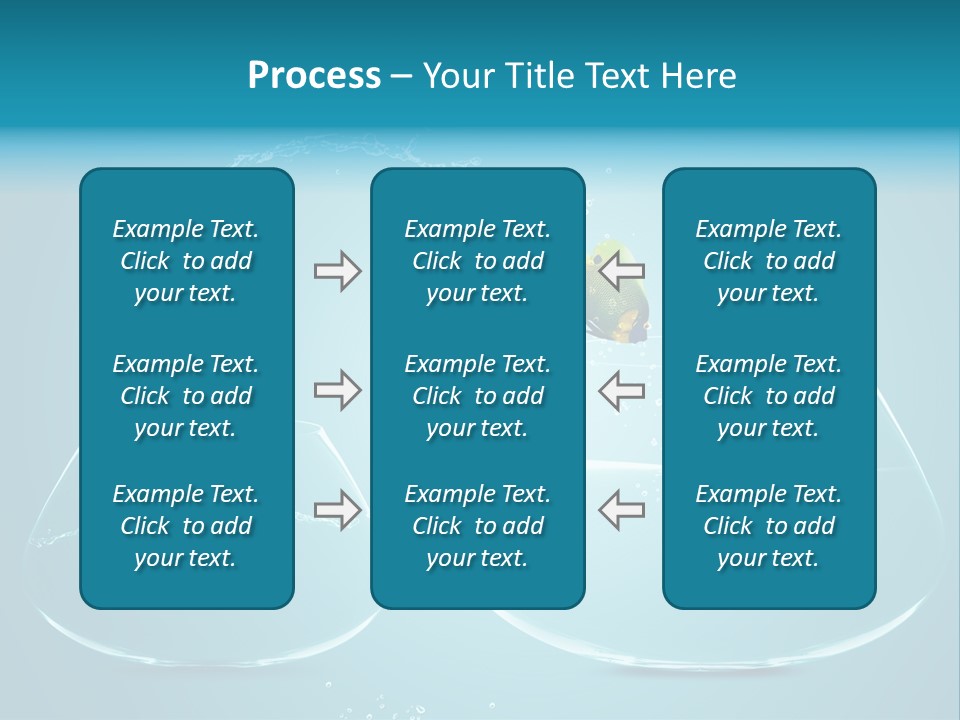 Process – Your Title Text Here

Example Text. Click to add your text.

Example Text. Click to add your text.

Example Text. Click to add your text.

Example Text. Click to add your text.

Example Text. Click to add your text.

Example Text. Click to add your text.

Example Text. Click to add your text.

Example Text. Click to add your text.

Example Text. Click to add your text.